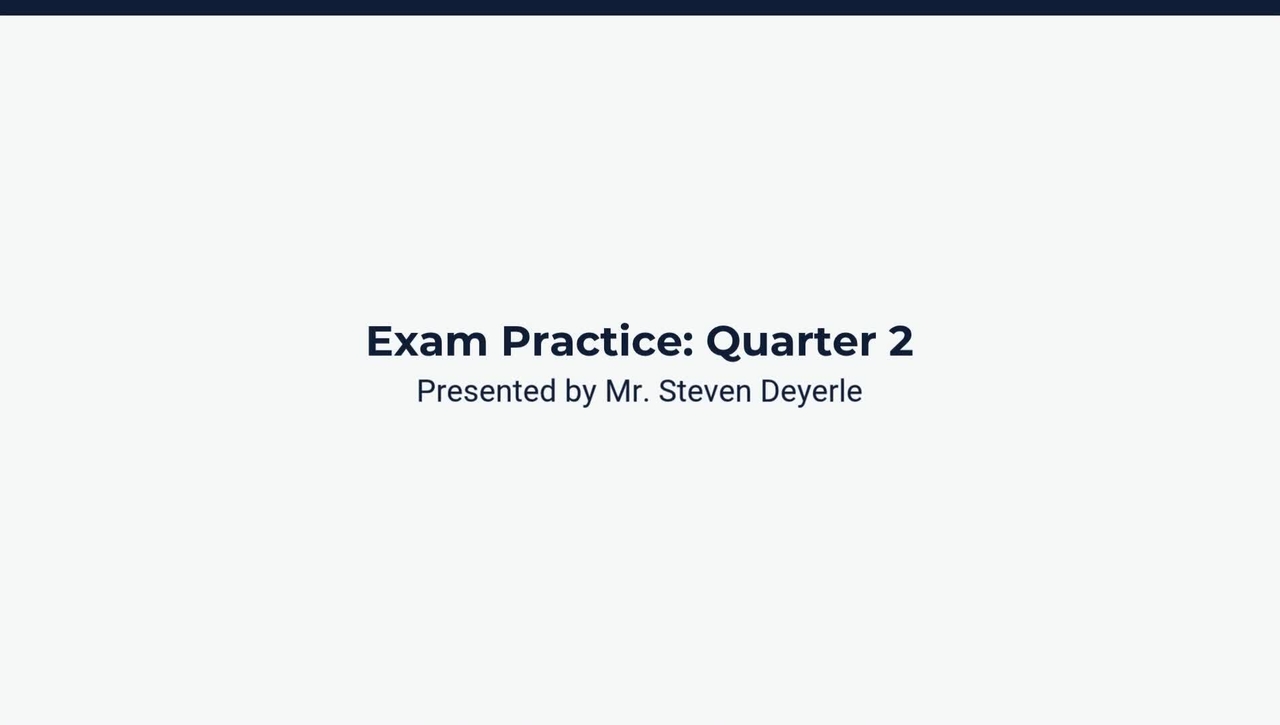 Exam Practice: Quarter 2
Presented by Mr. Steven Deyerle